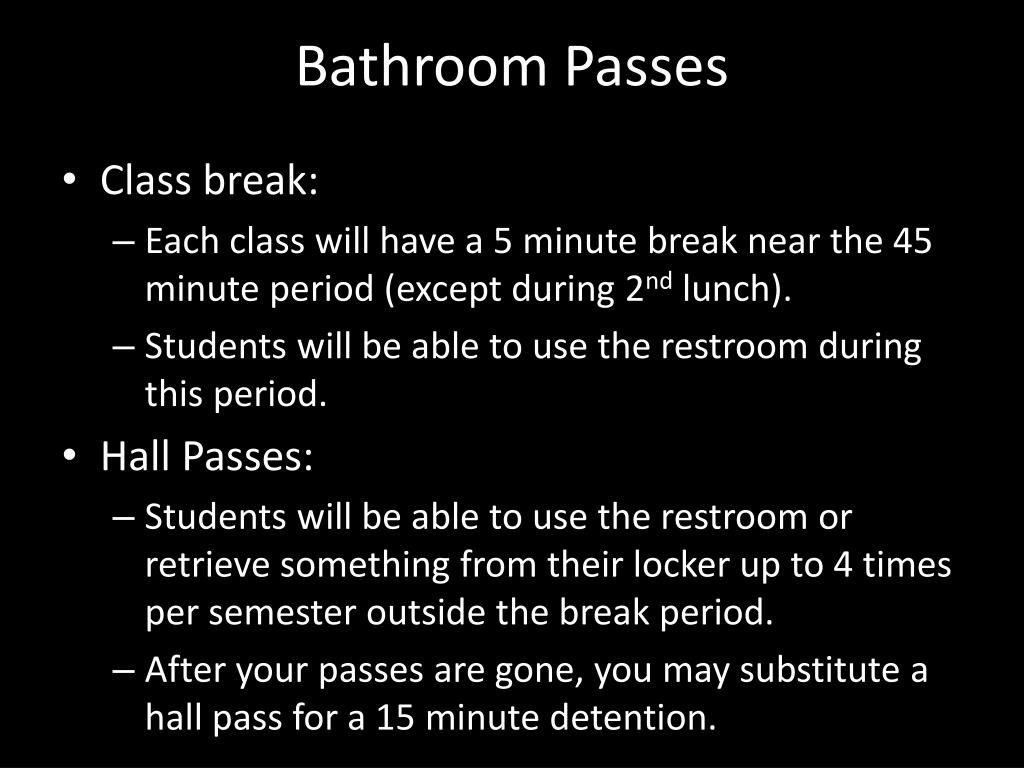 Bathroom Passes

• Class break:
– Each class will have a 5 minute break near the 45 minute period (except during 2$^{nd}$ lunch).
– Students will be able to use the restroom during this period.

• Hall Passes:
– Students will be able to use the restroom or retrieve something from their locker up to 4 times per semester outside the break period.
– After your passes are gone, you may substitute a hall pass for a 15 minute detention.